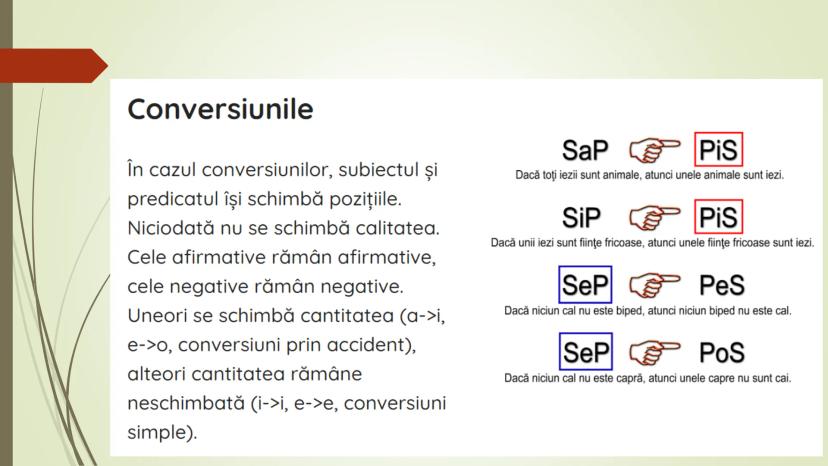 Conversiunile

În cazul conversiunilor, subiectul și predicatul își schimbă pozițiile. Niciodată nu se schimbă calitatea. Cele afirmative rămân afirmative, cele negative rămân negative. Uneori se schimbă cantitatea (a->i, e->o, conversiuni prin accident), alteori cantitatea rămâne neschimbată (i->i, e->e, conversiuni simple).

SaP PiS
Dacă toți iezii sunt animale, atunci unele animale sunt iezi.

SiP PiS
Dacă unii iezi sunt ființe fricoase, atunci unele ființe fricoase sunt iezi.

SeP PeS
Dacă niciun cal nu este biped, atunci niciun biped nu este cal.

SeP PoS
Dacă niciun cal nu este capră, atunci unele capre nu sunt cai.